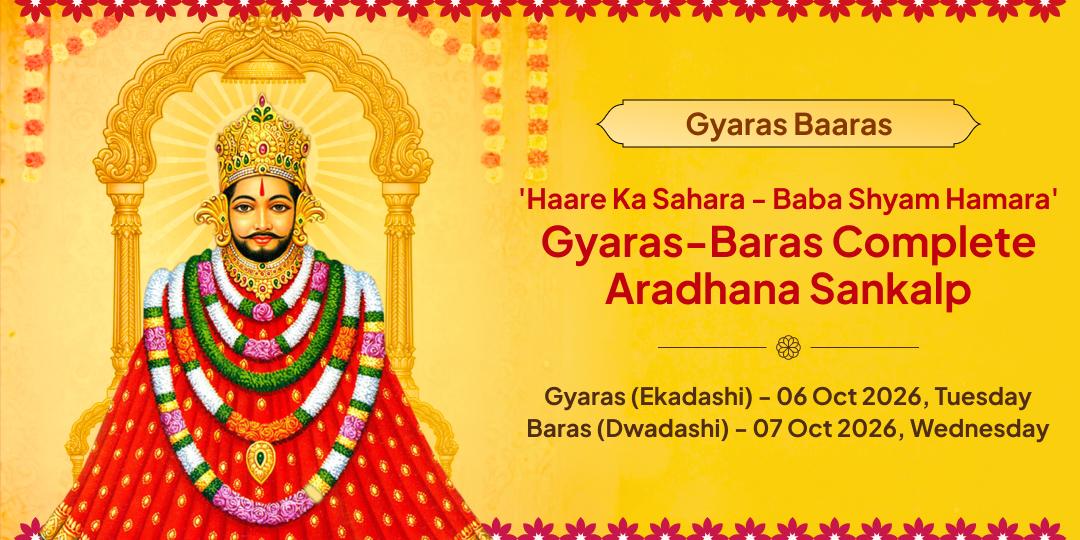 Gyaras Baaras

'Haare Ka Sahara - Baba Shyam Hamara'
Gyaras-Baras Complete Aradhana Sankalp

Gyaras (Ekadashi) - 06 Oct 2026, Tuesday
Baras (Dwadashi) - 07 Oct 2026, Wednesday